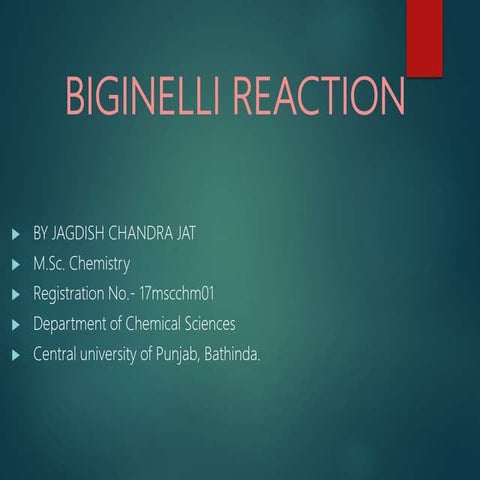 BIGINELLI REACTION

BY JAGDISH CHANDRA JAT
M.Sc. Chemistry
Registration No.- 17mscchm01
Department of Chemical Sciences
Central university of Punjab, Bathinda.